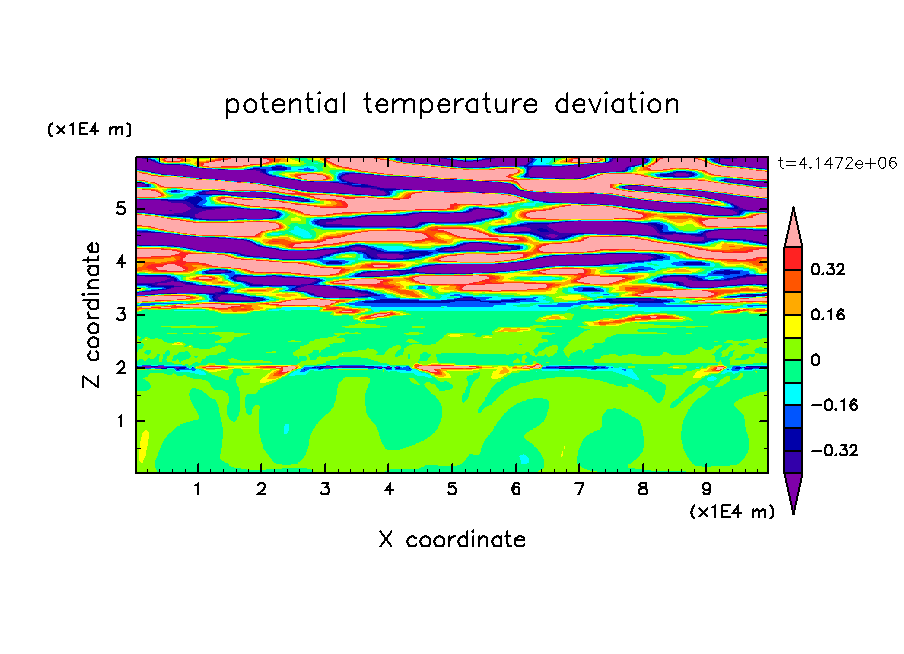 potential temperature deviation

(x1E4 m)

t=4.1472e+06

Z coordinate

5
4
3
2
1

0.32
0.16
0
−0.16
−0.32

1 2 3 4 5 6 7 8 9

(x1E4 m)

X coordinate